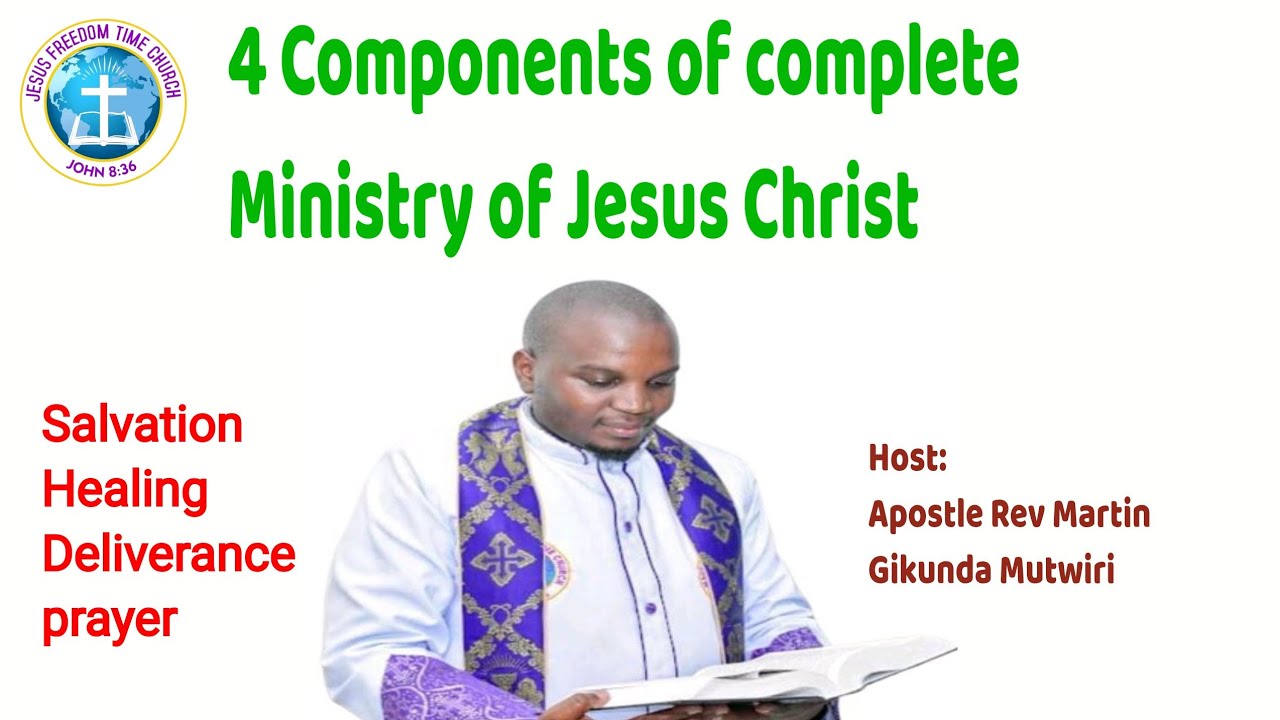 JESUS FREEDOM TIME CHURCH
JOHN 8:36

4 Components of complete Ministry of Jesus Christ

Salvation
Healing
Deliverance
prayer

Host:
Apostle Rev Martin Gikunda Mutwiri